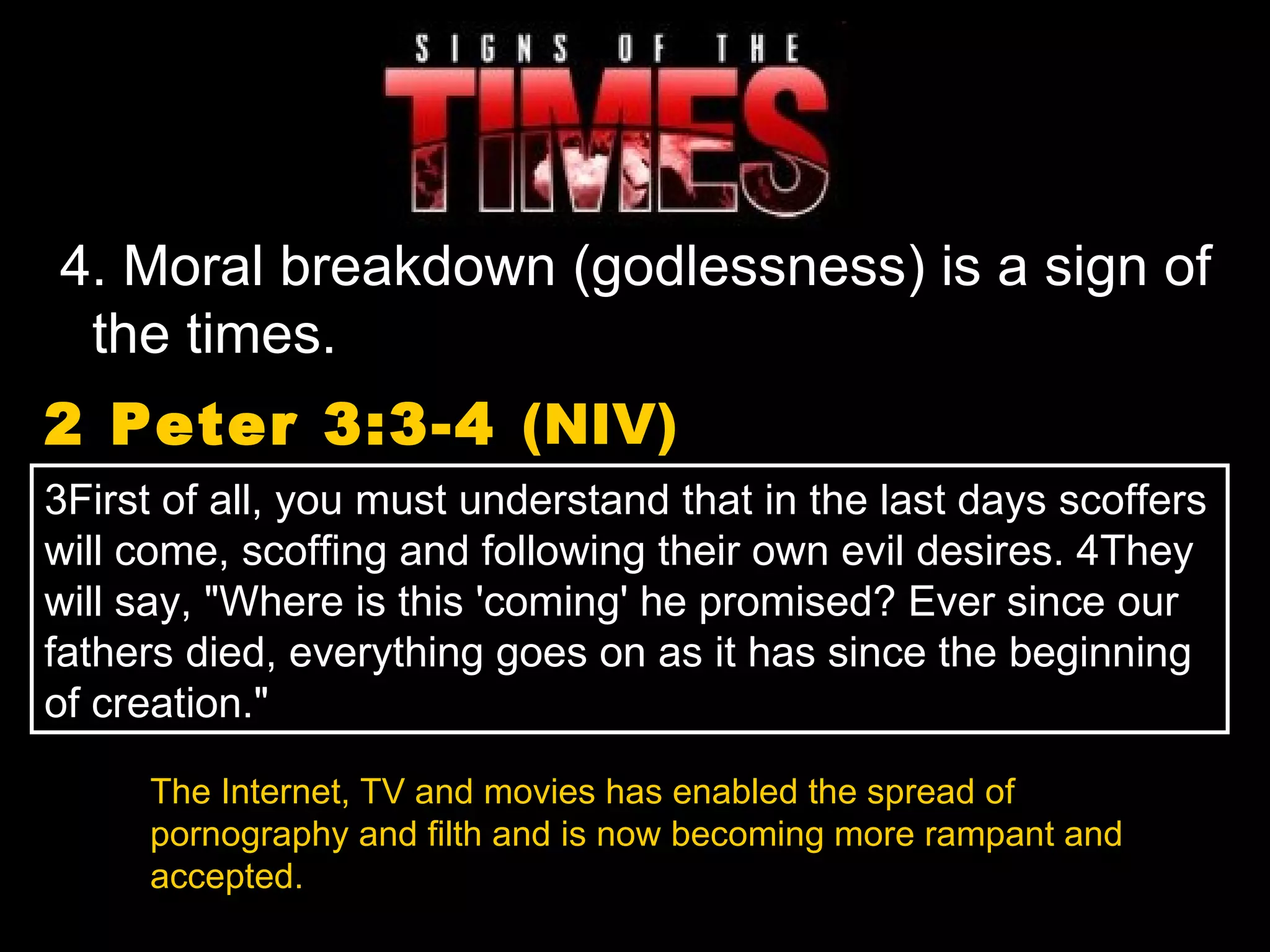 SIGNS OF THE
TIMES

4. Moral breakdown (godlessness) is a sign of the times.

2 Peter 3:3-4 (NIV)

3First of all, you must understand that in the last days scoffers will come, scoffing and following their own evil desires. 4They will say, "Where is this 'coming' he promised? Ever since our fathers died, everything goes on as it has since the beginning of creation."

The Internet, TV and movies has enabled the spread of pornography and filth and is now becoming more rampant and accepted.